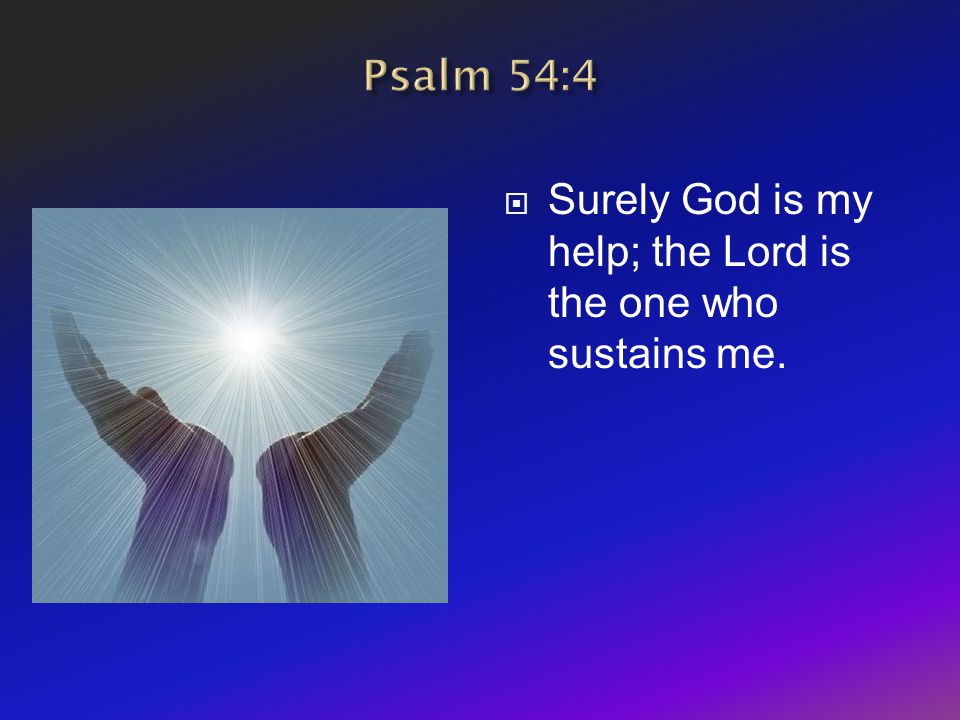 Psalm 54:4

Surely God is my help; the Lord is the one who sustains me.